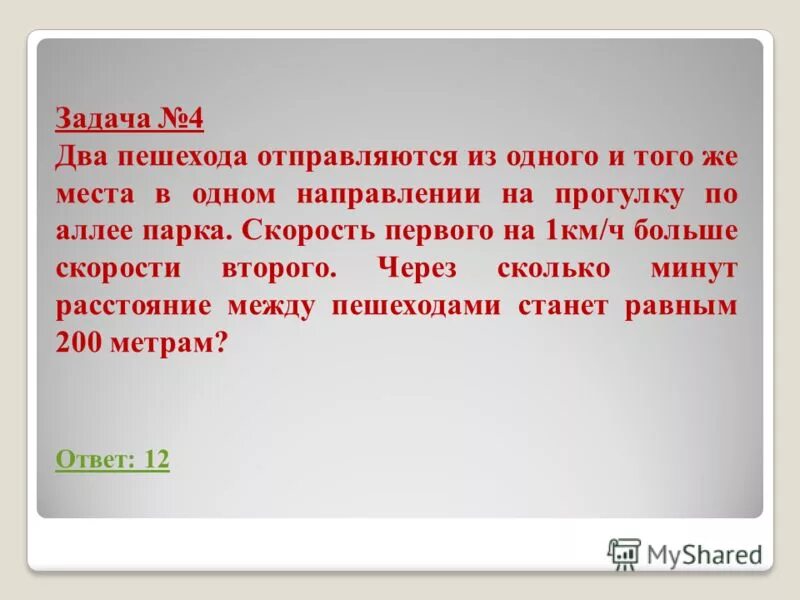 Задача №4
Два пешехода отправляются из одного и того же места в одном направлении на прогулку по аллее парка. Скорость первого на 1км/ч больше скорости второго. Через сколько минут расстояние между пешеходами станет равным 200 метрам?

Ответ: 12

MyShared